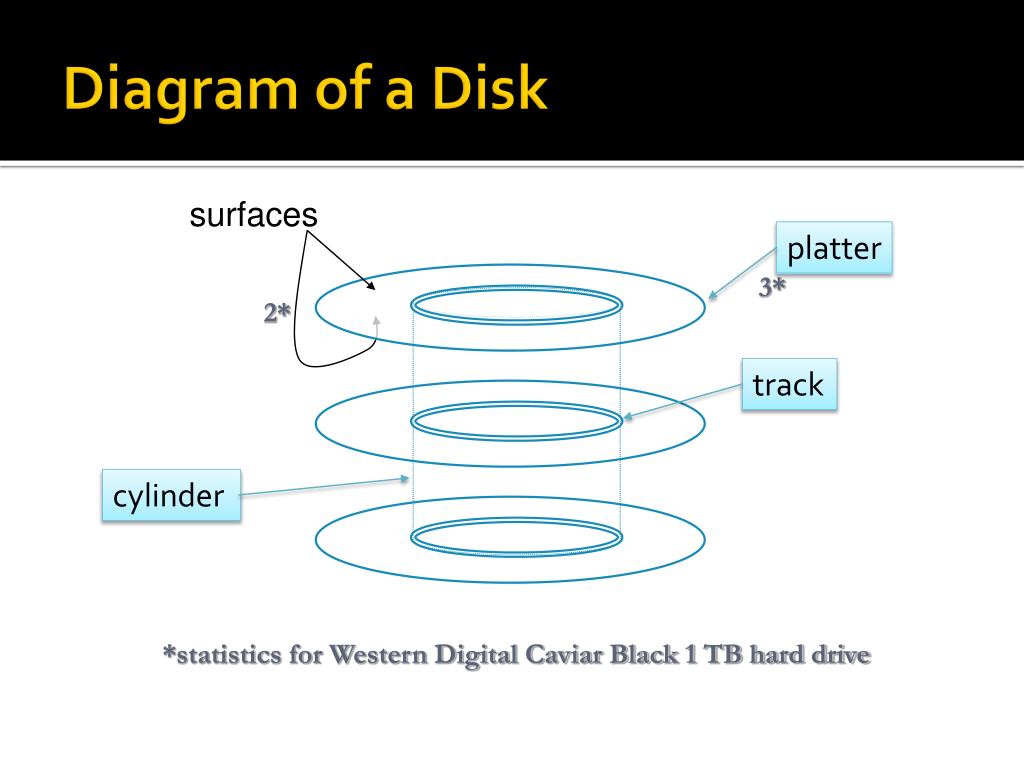 Diagram of a Disk

surfaces

2*

platter

3*

track

cylinder

*statistics for Western Digital Caviar Black 1 TB hard drive